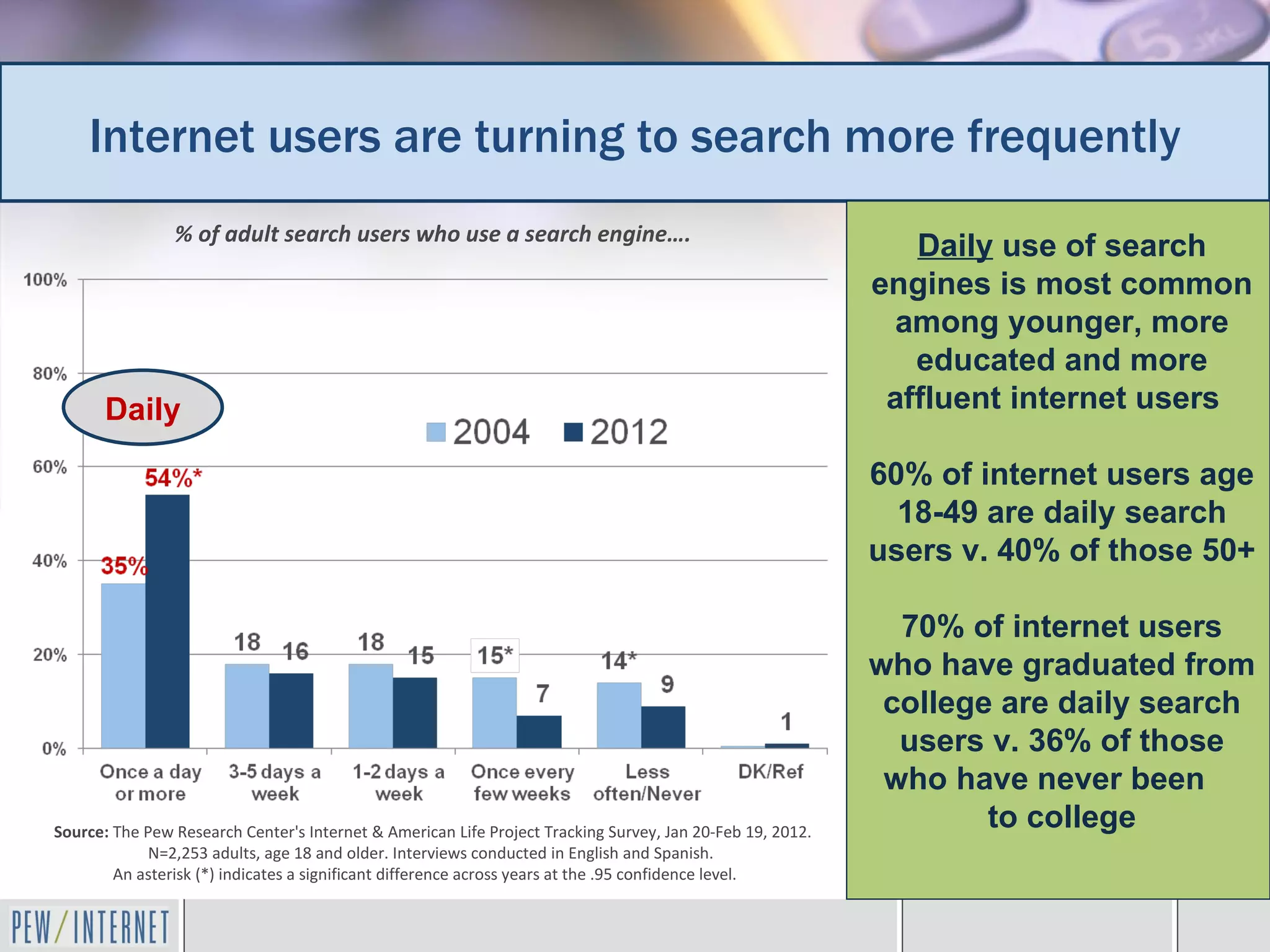 Internet users are turning to search more frequently

% of adult search users who use a search engine….

100%
80%
60%
40%
20%
0%

Daily

2004 2012

35%
54%*
18
16
18
15
15*
7
14*
9
1

Once a day or more
3-5 days a week
1-2 days a week
Once every few weeks
Less often/Never
DK/Ref

Source: The Pew Research Center's Internet & American Life Project Tracking Survey, Jan 20-Feb 19, 2012. N=2,253 adults, age 18 and older. Interviews conducted in English and Spanish. An asterisk (*) indicates a significant difference across years at the .95 confidence level.

Daily use of search engines is most common among younger, more educated and more affluent internet users

60% of internet users age 18-49 are daily search users v. 40% of those 50+

70% of internet users who have graduated from college are daily search users v. 36% of those who have never been to college

PEW/INTERNET